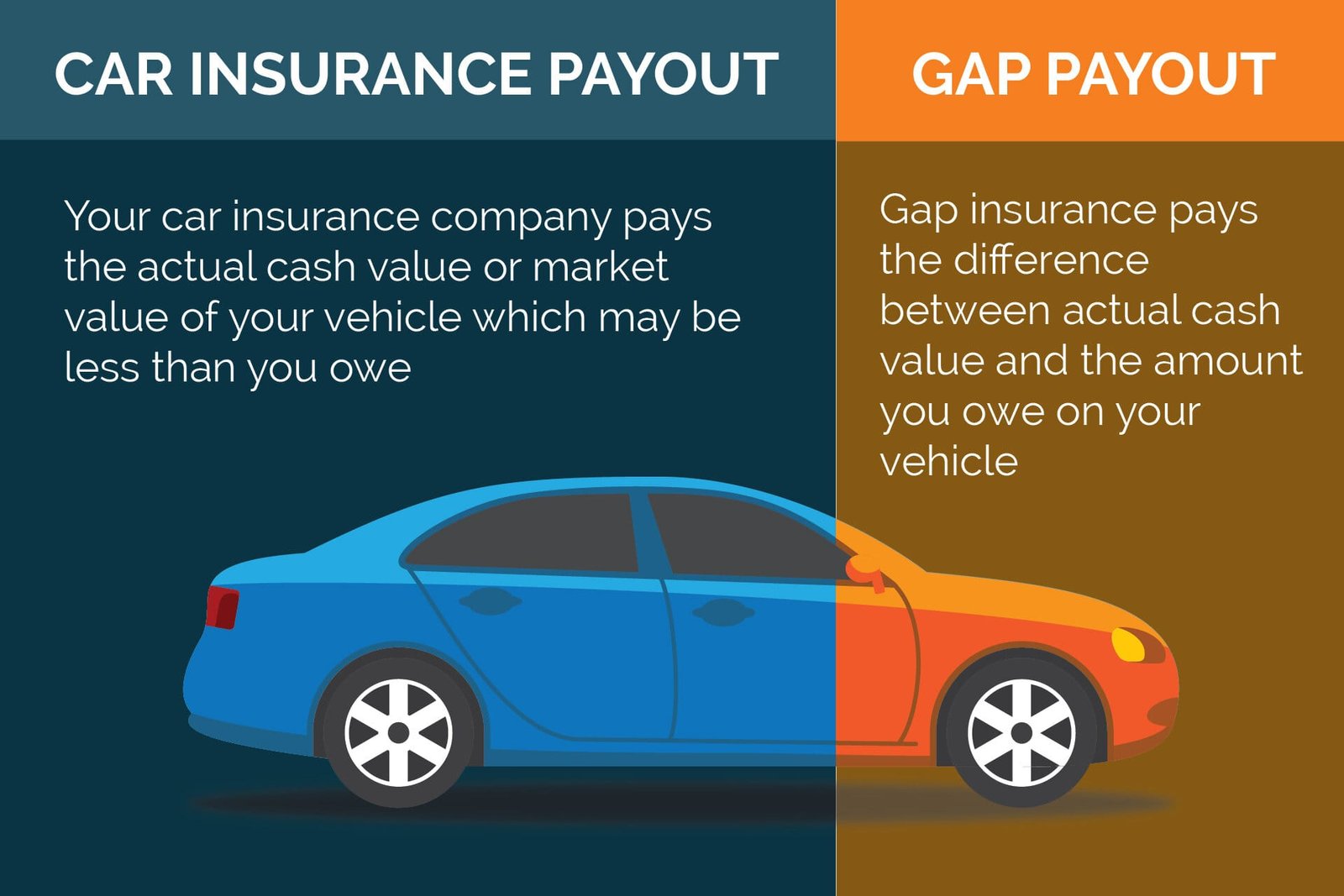 CAR INSURANCE PAYOUT

Your car insurance company pays the actual cash value or market value of your vehicle which may be less than you owe

GAP PAYOUT

Gap insurance pays the difference between actual cash value and the amount you owe on your vehicle